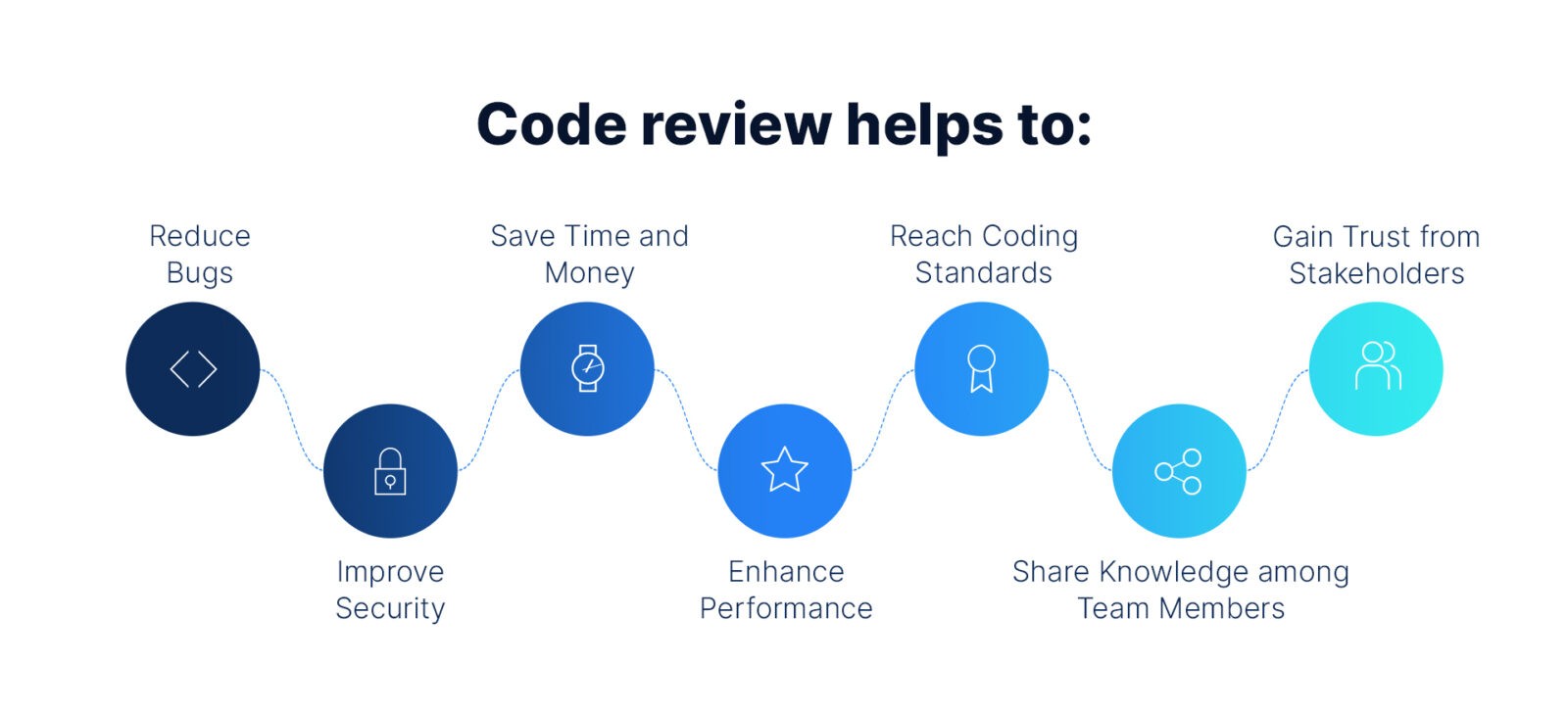 Code review helps to:

Reduce Bugs

Improve Security

Save Time and Money

Enhance Performance

Reach Coding Standards

Share Knowledge among Team Members

Gain Trust from Stakeholders